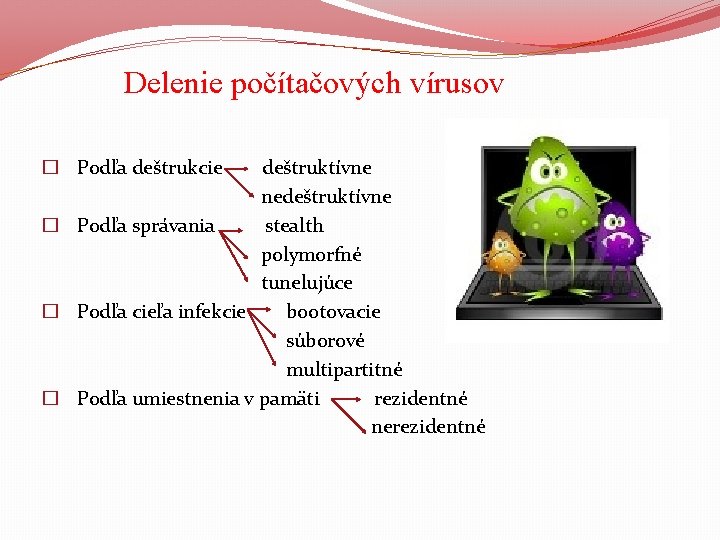 Delenie počítačových vírusov

☐ Podľa deštrukcie deštruktívne nedeštruktívne

☐ Podľa správania stealth polymorfné tunelujúce

☐ Podľa cieľa infekcie bootovacie súborové multipartitné

☐ Podľa umiestnenia v pamäti rezidentné nerezidentné